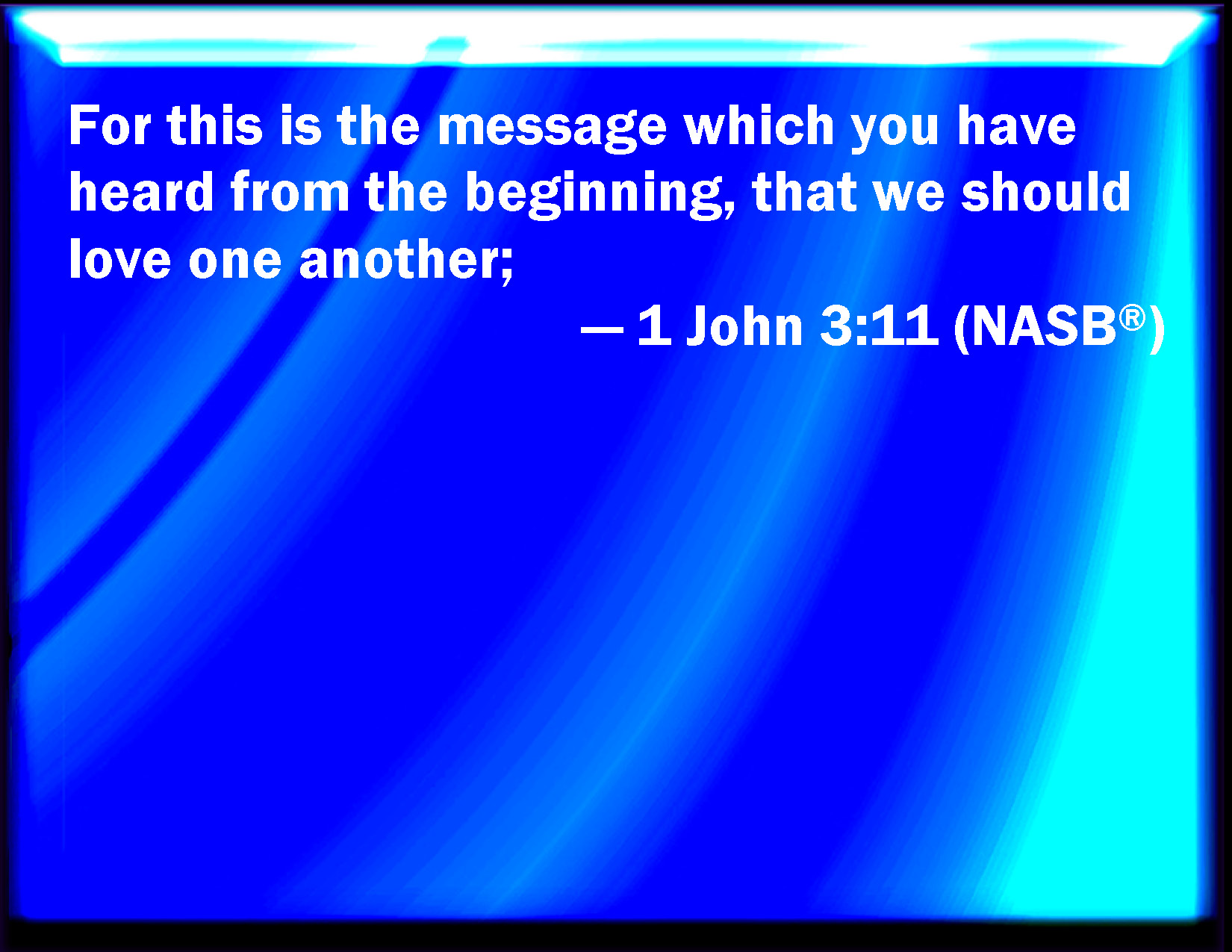 For this is the message which you have heard from the beginning, that we should love one another;

— 1 John 3:11 (NASB®)